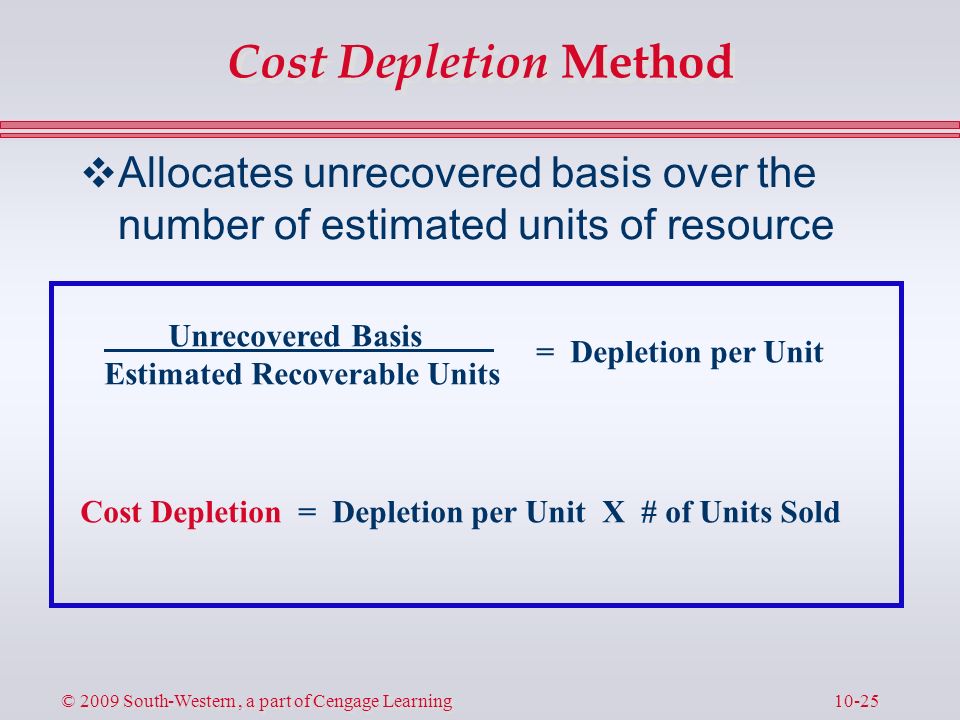 Cost Depletion Method

❖Allocates unrecovered basis over the number of estimated units of resource

$\frac{\text{Unrecovered Basis}}{\text{Estimated Recoverable Units}}$ = Depletion per Unit

Cost Depletion = Depletion per Unit X # of Units Sold

© 2009 South-Western, a part of Cengage Learning

10-25